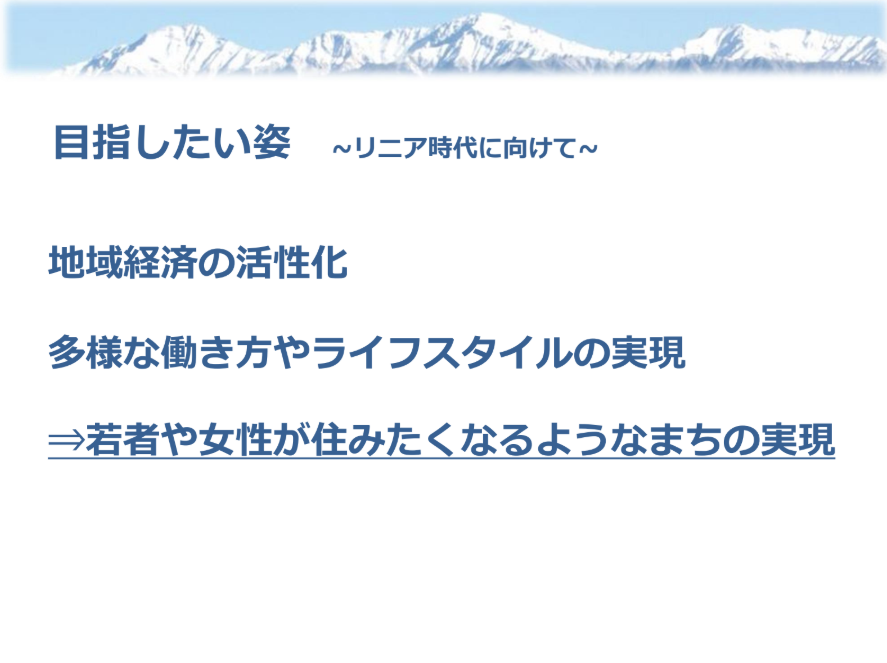 目指したい姿　~リニア時代に向けて~

地域経済の活性化

多様な働き方やライフスタイルの実現

⇒若者や女性が住みたくなるようなまちの実現